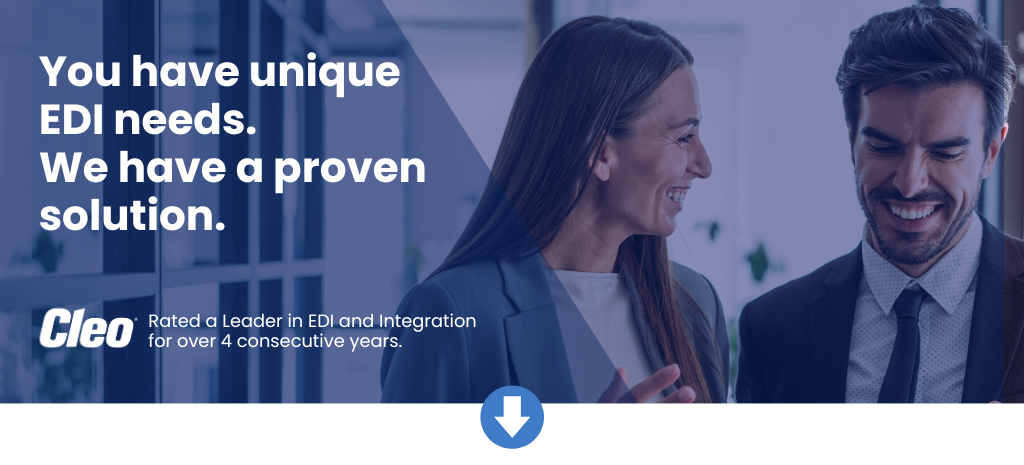 You have unique EDI needs. We have a proven solution.

Cleo

Rated a Leader in EDI and Integration for over 4 consecutive years.